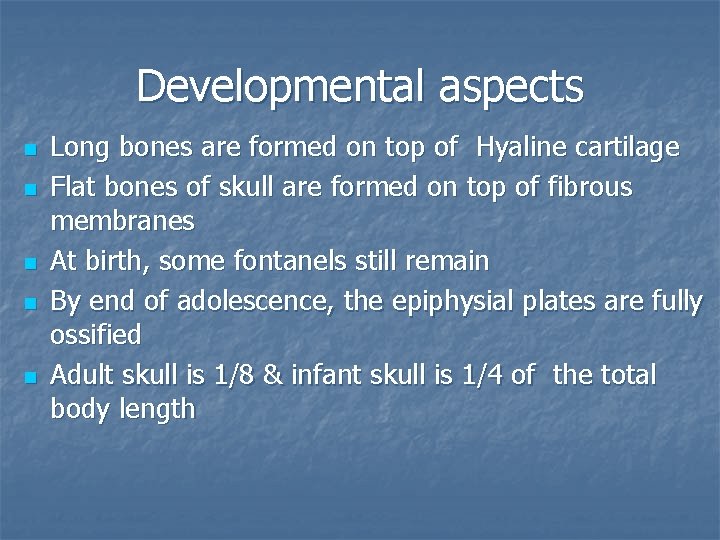 Developmental aspects

- Long bones are formed on top of  Hyaline cartilage
- Flat bones of skull are formed on top of fibrous membranes
- At birth, some fontanels still remain
- By end of adolescence, the epiphysial plates are fully ossified
- Adult skull is 1/8 & infant skull is 1/4 of  the total body length